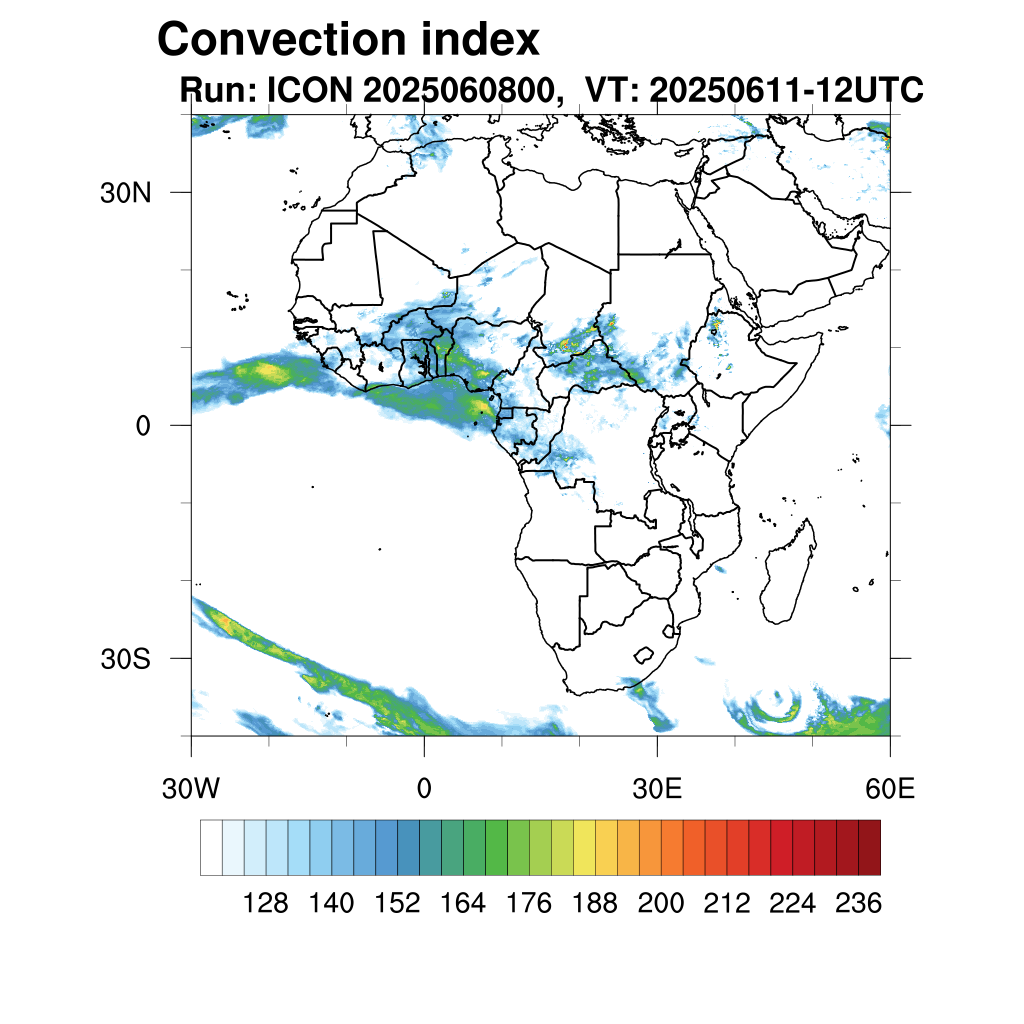 Convection index
Run: ICON 2025060800, VT: 20250611-12UTC

30N
0
30S

30W
0
30E
60E

128 140 152 164 176 188 200 212 224 236